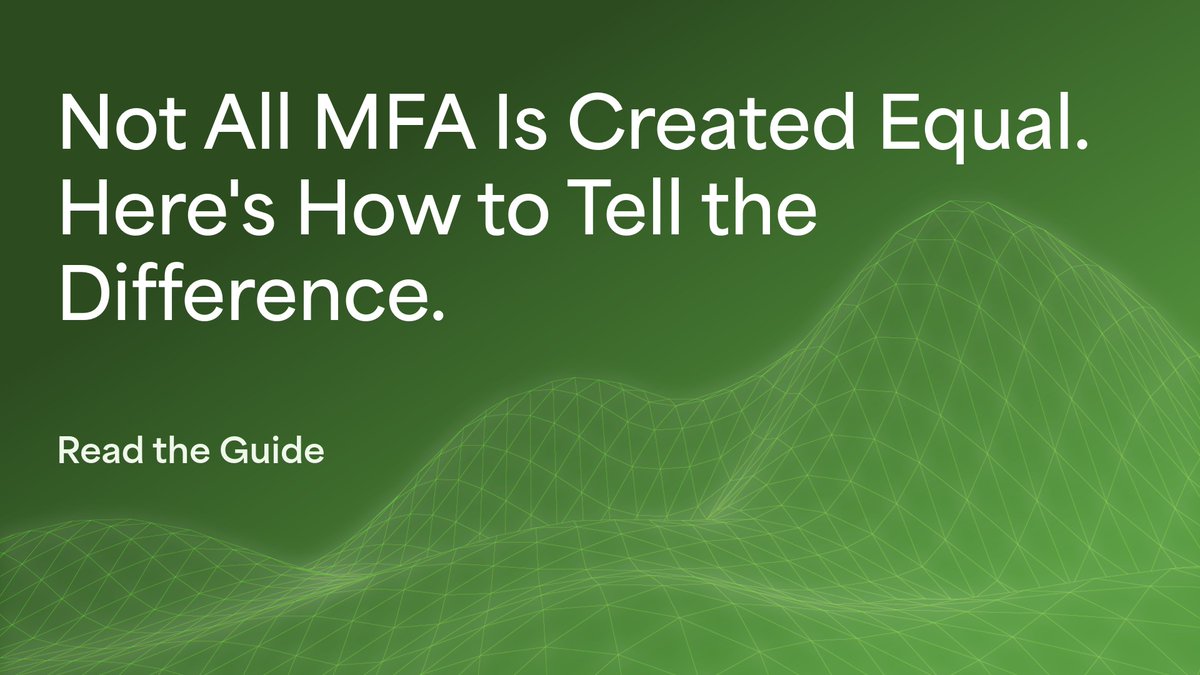 Not All MFA Is Created Equal. Here's How to Tell the Difference.

Read the Guide